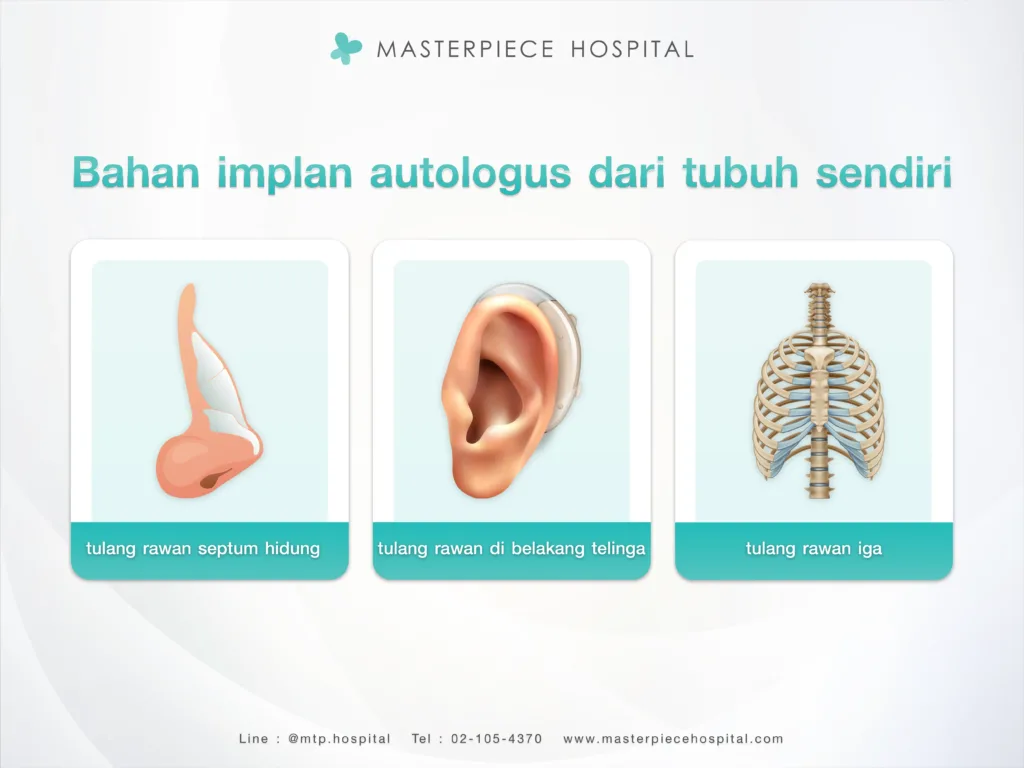 MASTERPIECE HOSPITAL

Bahan implan autologus dari tubuh sendiri

tulang rawan septum hidung

tulang rawan di belakang telinga

tulang rawan iga

Line : @mtp.hospital Tel : 02-105-4370 www.masterpiecehospital.com